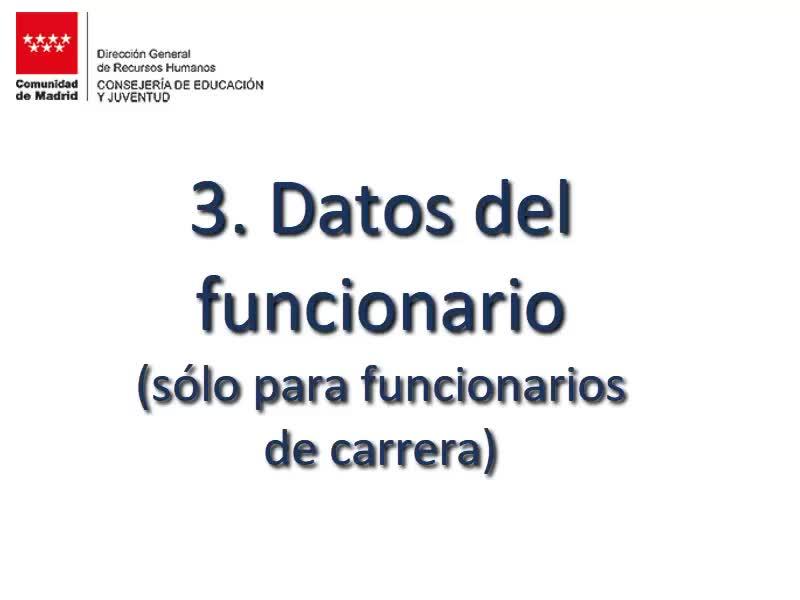 Comunidad de Madrid

Dirección General de Recursos Humanos
CONSEJERÍA DE EDUCACIÓN Y JUVENTUD

3. Datos del funcionario
(sólo para funcionarios de carrera)